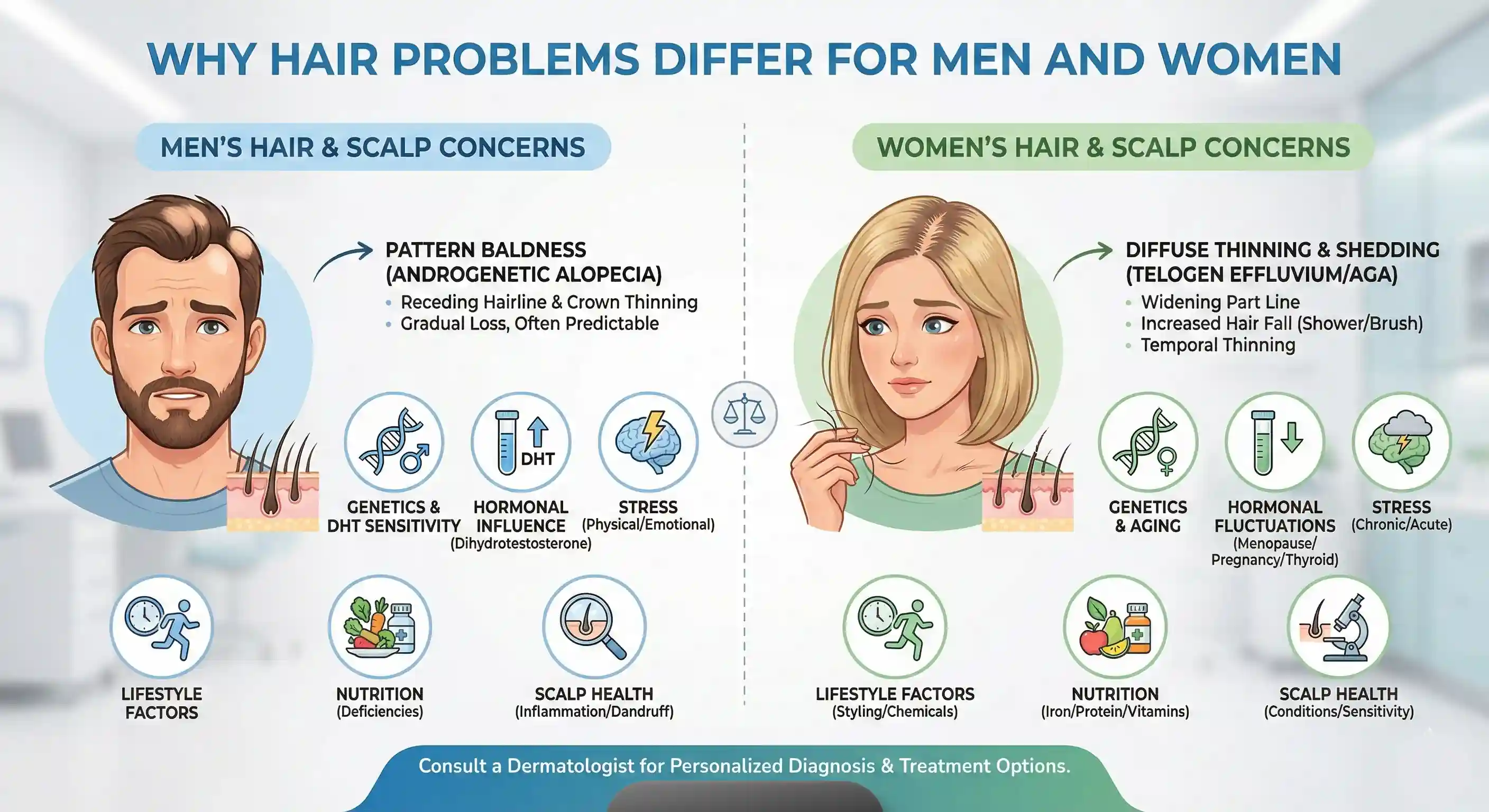 WHY HAIR PROBLEMS DIFFER FOR MEN AND WOMEN

MEN'S HAIR & SCALP CONCERNS

PATTERN BALDNESS (ANDROGENETIC ALOPECIA)
• Receding Hairline & Crown Thinning
• Gradual Loss, Often Predictable

DHT

GENETICS & DHT SENSITIVITY

HORMONAL INFLUENCE (Dihydrotestosterone)

STRESS (Physical/Emotional)

LIFESTYLE FACTORS

NUTRITION (Deficiencies)

SCALP HEALTH (Inflammation/Dandruff)

WOMEN'S HAIR & SCALP CONCERNS

DIFFUSE THINNING & SHEDDING (TELOGEN EFFLUVIUM/AGA)
• Widening Part Line
• Increased Hair Fall (Shower/Brush)
• Temporal Thinning

GENETICS & AGING

HORMONAL FLUCTUATIONS (Menopause/ Pregnancy/Thyroid)

STRESS (Chronic/Acute)

LIFESTYLE FACTORS (Styling/Chemicals)

NUTRITION (Iron/Protein/Vitamins)

SCALP HEALTH (Conditions/Sensitivity)

Consult a Dermatologist for Personalized Diagnosis & Treatment Options.